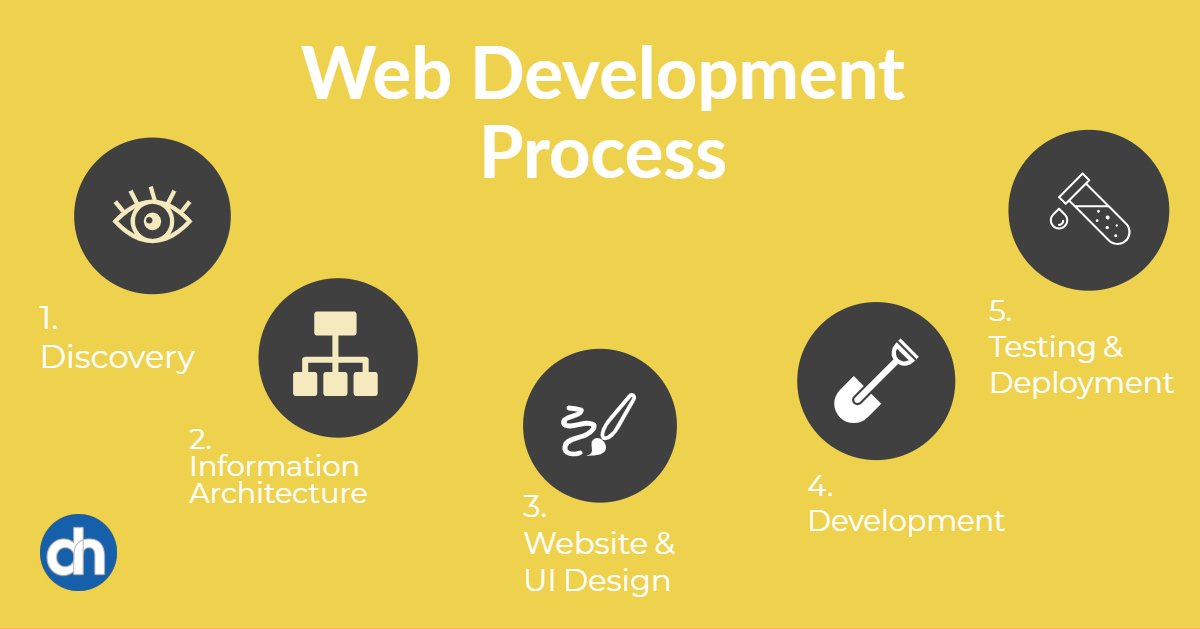 Web Development Process

1.
Discovery

2.
Information Architecture

3.
Website & UI Design

4.
Development

5.
Testing & Deployment

dh